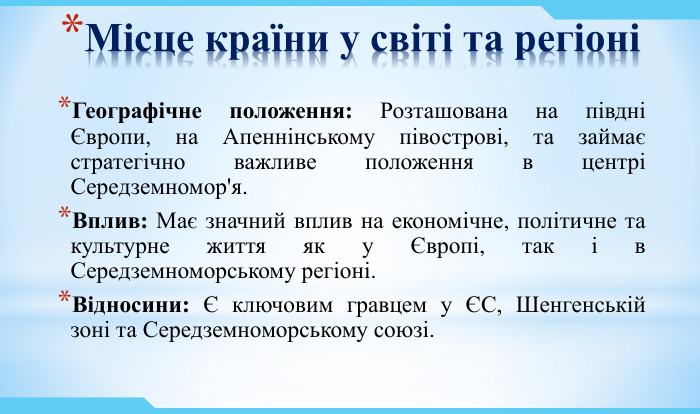 *Місце країни у світі та регіоні

*Географічне положення: Розташована на півдні Європи, на Апеннінському півострові, та займає стратегічно важливе положення в центрі Середземномор'я.

*Вплив: Має значний вплив на економічне, політичне та культурне життя як у Європі, так і в Середземноморському регіоні.

*Відносини: Є ключовим гравцем у ЄС, Шенгенській зоні та Середземноморському союзі.